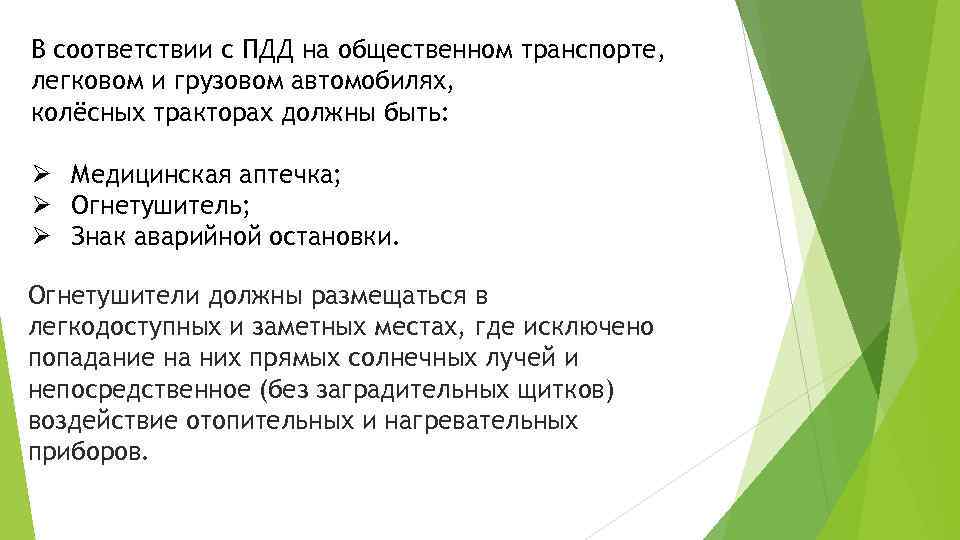 В соответствии с ПДД на общественном транспорте, легковом и грузовом автомобилях, колёсных тракторах должны быть:

➢ Медицинская аптечка;
➢ Огнетушитель;
➢ Знак аварийной остановки.

Огнетушители должны размещаться в легкодоступных и заметных местах, где исключено попадание на них прямых солнечных лучей и непосредственное (без заградительных щитков) воздействие отопительных и нагревательных приборов.